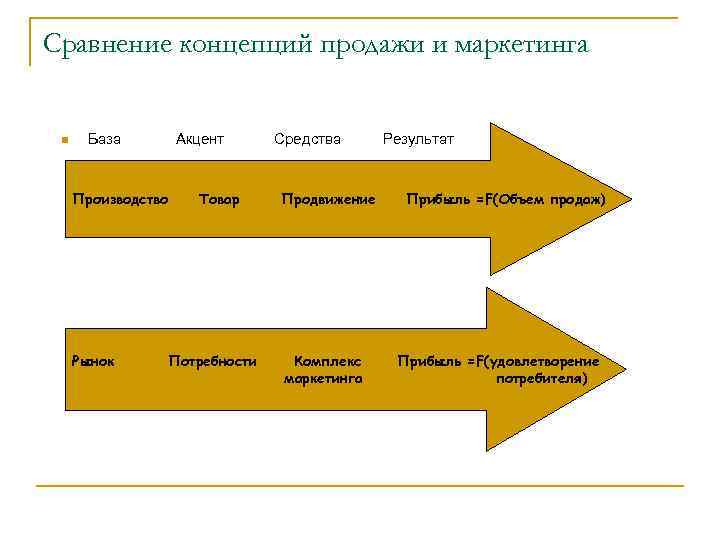 Сравнение концепций продажи и маркетинга

База Акцент Средства Результат

Производство Товар Продвижение Прибыль =F(Объем продаж)

Рынок Потребности Комплекс маркетинга Прибыль =F(удовлетворение потребителя)